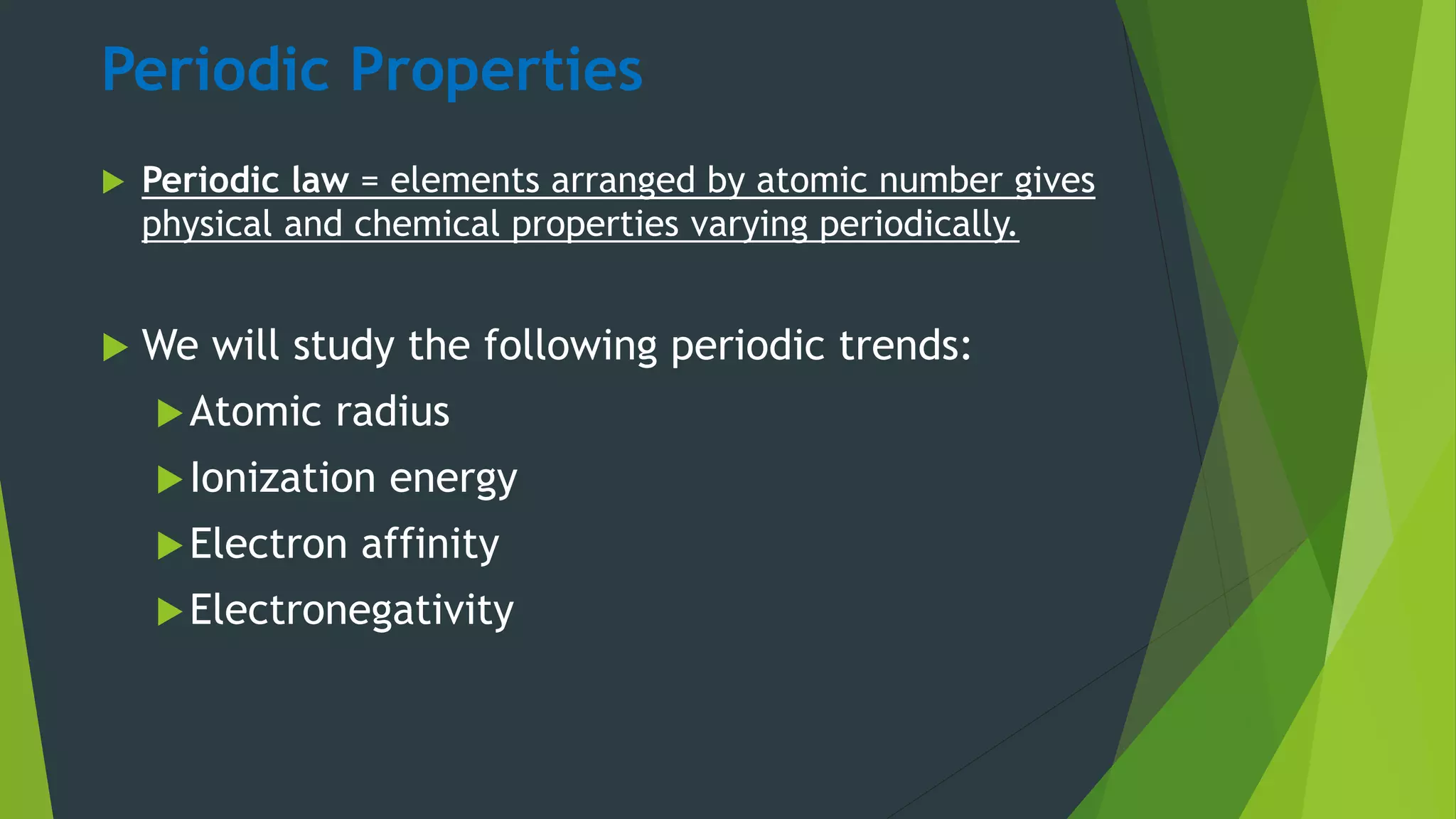 Periodic Properties

Periodic law = elements arranged by atomic number gives physical and chemical properties varying periodically.

We will study the following periodic trends:

Atomic radius

Ionization energy

Electron affinity

Electronegativity